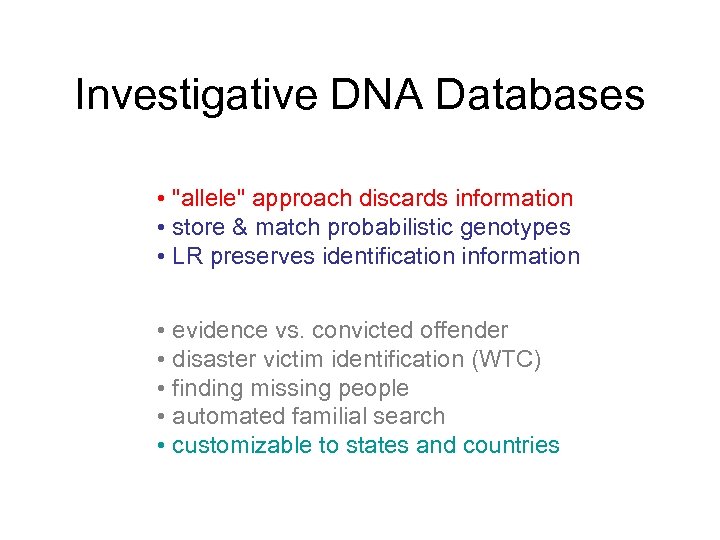 Investigative DNA Databases

• "allele" approach discards information
• store & match probabilistic genotypes
• LR preserves identification information

• evidence vs. convicted offender
• disaster victim identification (WTC)
• finding missing people
• automated familial search
• customizable to states and countries